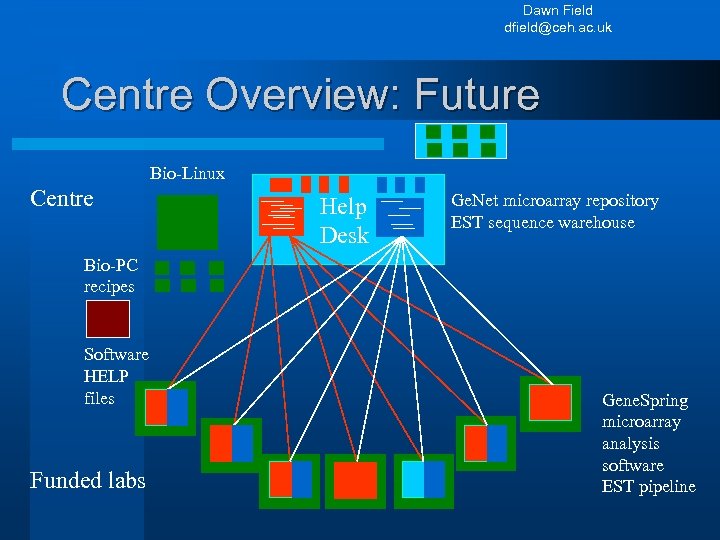 Dawn Field
dfield@ceh.ac.uk

Centre Overview: Future

Bio-Linux

Centre

Help Desk

GeNet microarray repository
EST sequence warehouse

Bio-PC recipes

Software HELP files

GeneSpring microarray analysis software
EST pipeline

Funded labs